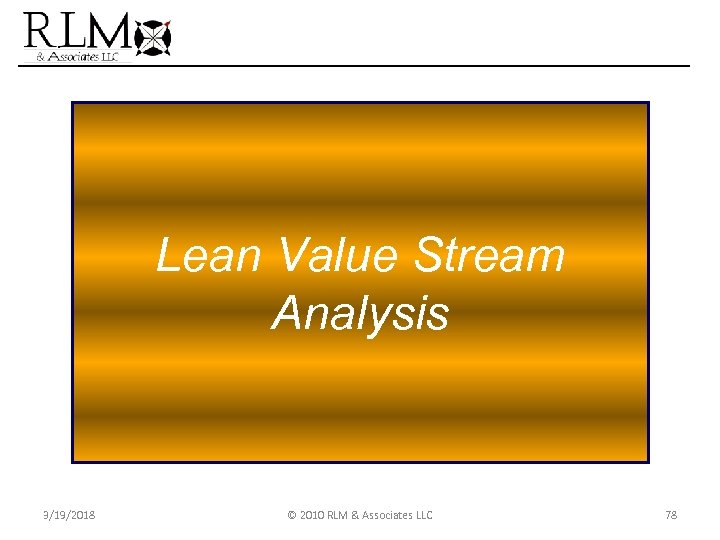 RLM
& Associates LLC

Lean Value Stream Analysis

3/19/2018 © 2010 RLM & Associates LLC 78